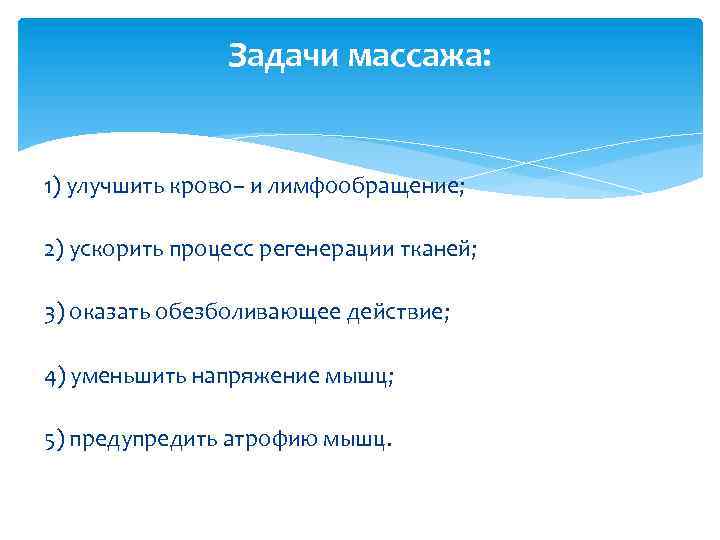 Задачи массажа:

1) улучшить крово– и лимфообращение;

2) ускорить процесс регенерации тканей;

3) оказать обезболивающее действие;

4) уменьшить напряжение мышц;

5) предупредить атрофию мышц.